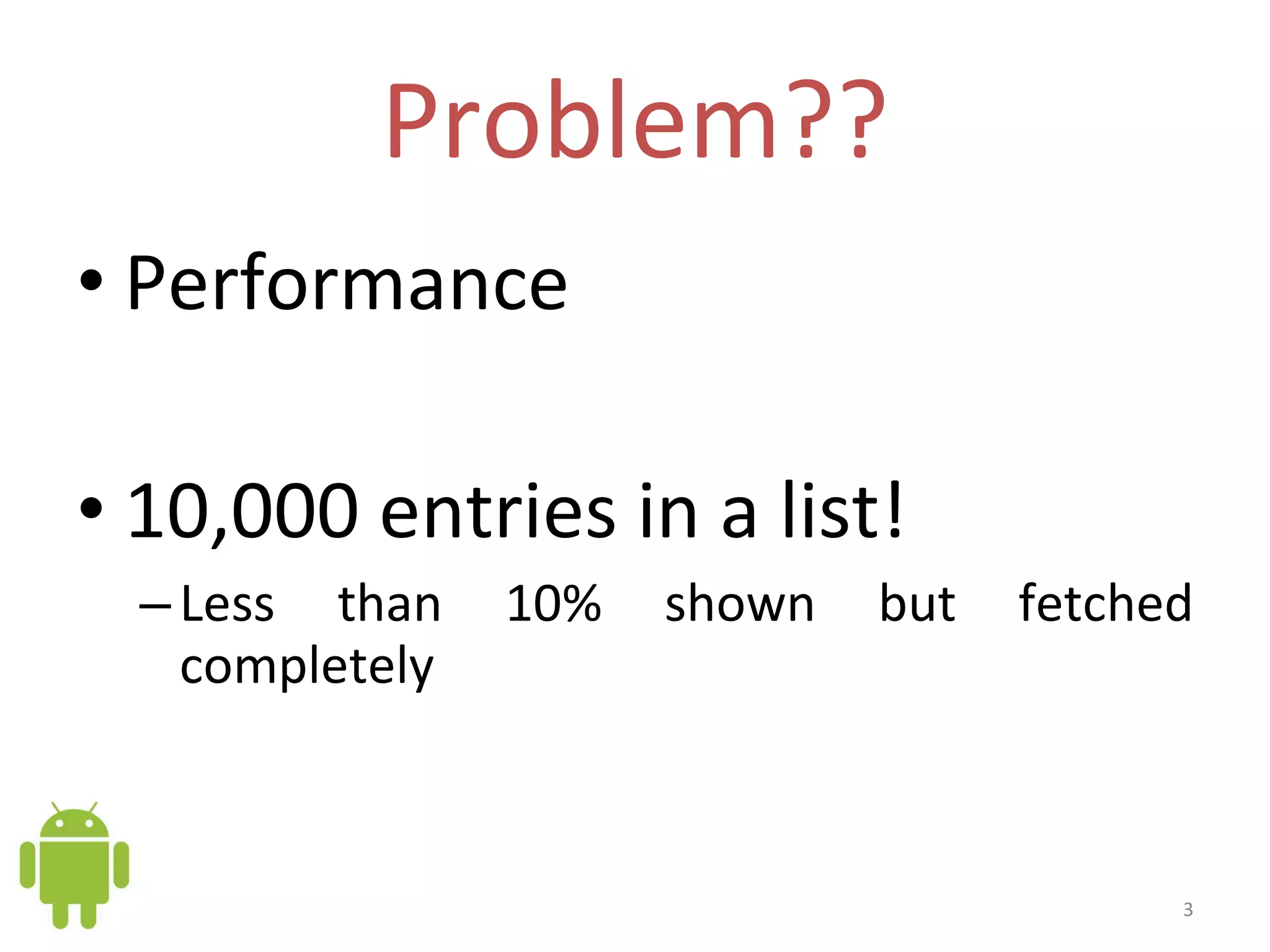 Problem??

• Performance

• 10,000 entries in a list!
– Less than 10% shown but fetched completely

3